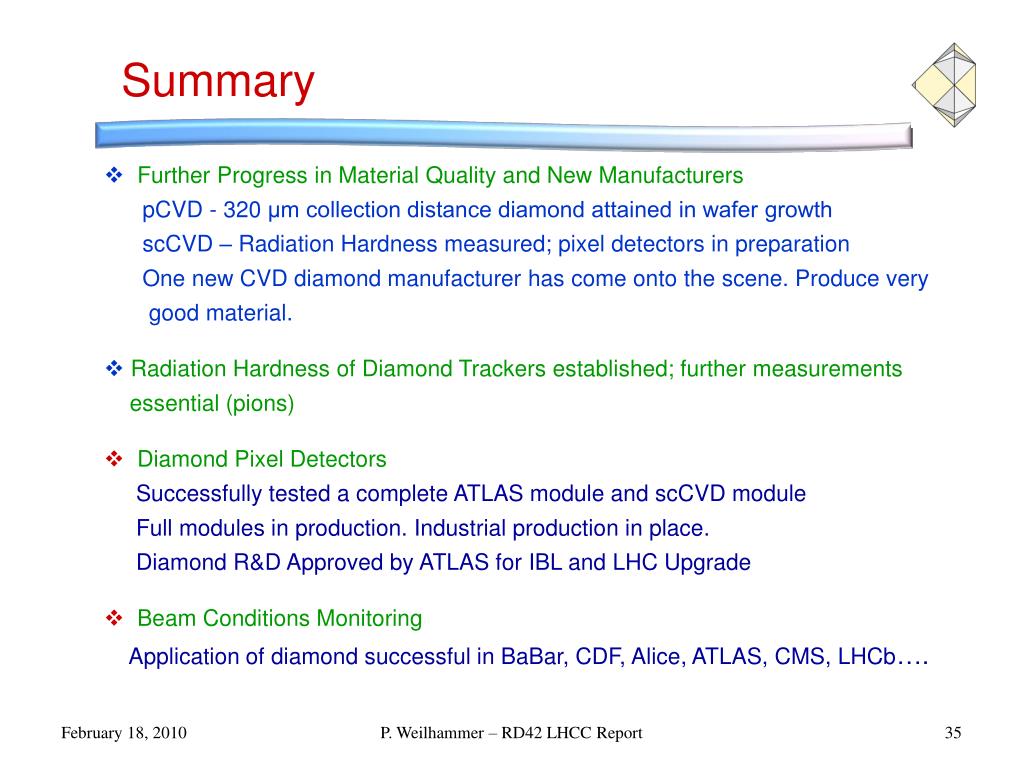 Summary

❖ Further Progress in Material Quality and New Manufacturers

pCVD - 320 μm collection distance diamond attained in wafer growth

scCVD – Radiation Hardness measured; pixel detectors in preparation

One new CVD diamond manufacturer has come onto the scene. Produce very good material.

❖ Radiation Hardness of Diamond Trackers established; further measurements essential (pions)

❖ Diamond Pixel Detectors

Successfully tested a complete ATLAS module and scCVD module

Full modules in production. Industrial production in place.

Diamond R&D Approved by ATLAS for IBL and LHC Upgrade

❖ Beam Conditions Monitoring

Application of diamond successful in BaBar, CDF, Alice, ATLAS, CMS, LHCb….

February 18, 2010 P. Weilhammer – RD42 LHCC Report 35